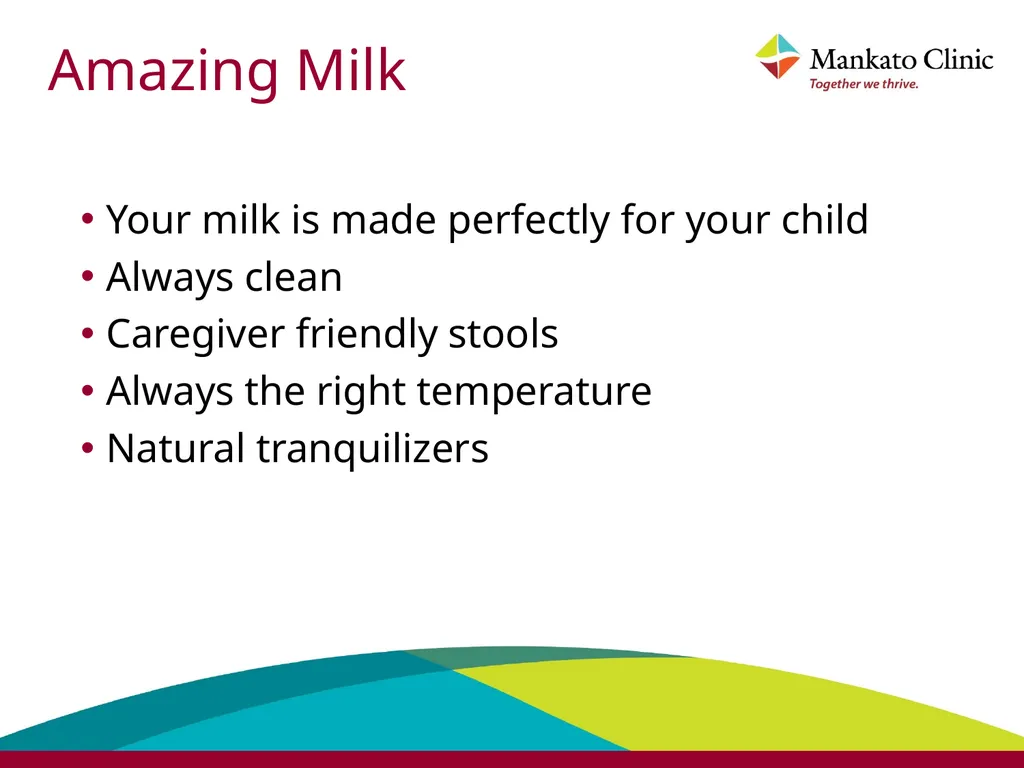 Amazing Milk

Mankato Clinic
Together we thrive.

• Your milk is made perfectly for your child
• Always clean
• Caregiver friendly stools
• Always the right temperature
• Natural tranquilizers